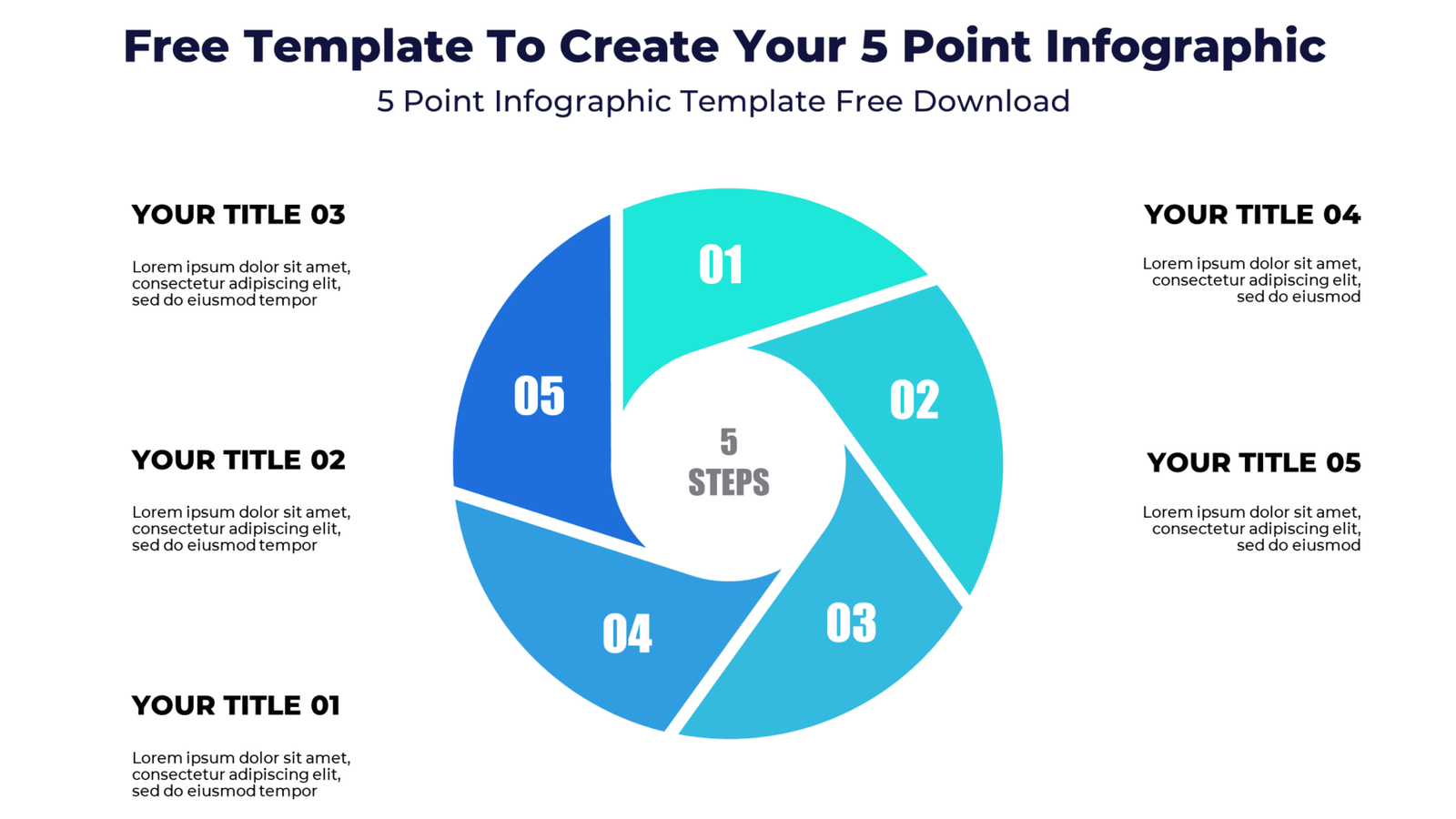 Free Template To Create Your 5 Point Infographic
5 Point Infographic Template Free Download

YOUR TITLE 03
Lorem ipsum dolor sit amet, consectetur adipiscing elit, sed do eiusmod tempor

YOUR TITLE 02
Lorem ipsum dolor sit amet, consectetur adipiscing elit, sed do eiusmod tempor

YOUR TITLE 01
Lorem ipsum dolor sit amet, consectetur adipiscing elit, sed do eiusmod tempor

01
02
03
04
05
5
STEPS

YOUR TITLE 04
Lorem ipsum dolor sit amet, consectetur adipiscing elit, sed do eiusmod

YOUR TITLE 05
Lorem ipsum dolor sit amet, consectetur adipiscing elit, sed do eiusmod